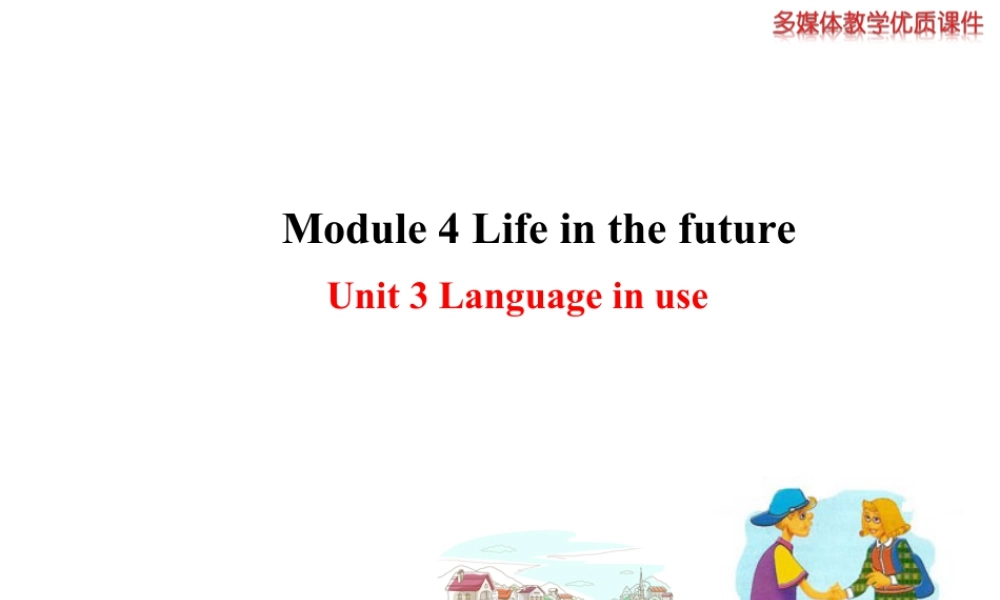 多媒体教学优质课件

Module 4 Life in the future

Unit 3 Language in use